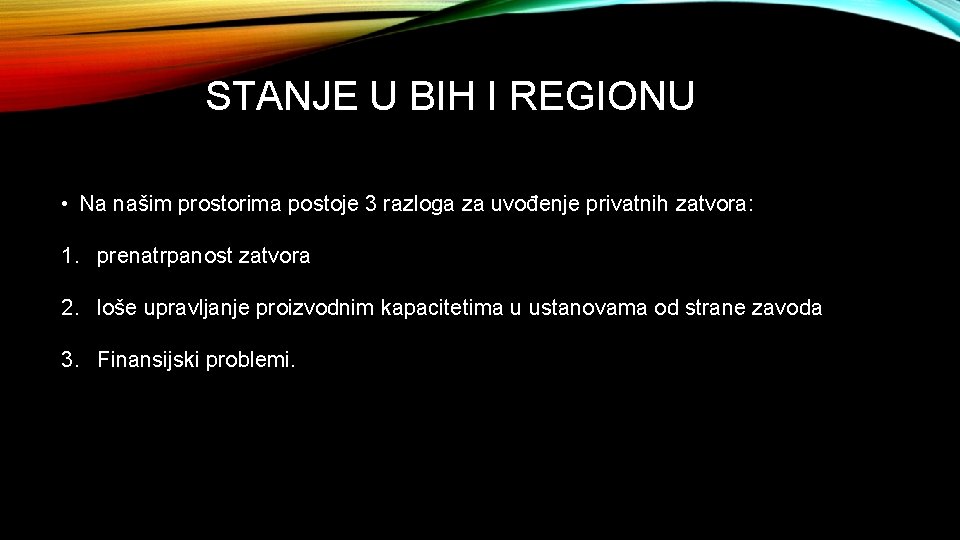 STANJE U BIH I REGIONU

• Na našim prostorima postoje 3 razloga za uvođenje privatnih zatvora:

1. prenatrpanost zatvora

2. loše upravljanje proizvodnim kapacitetima u ustanovama od strane zavoda

3. Finansijski problemi.